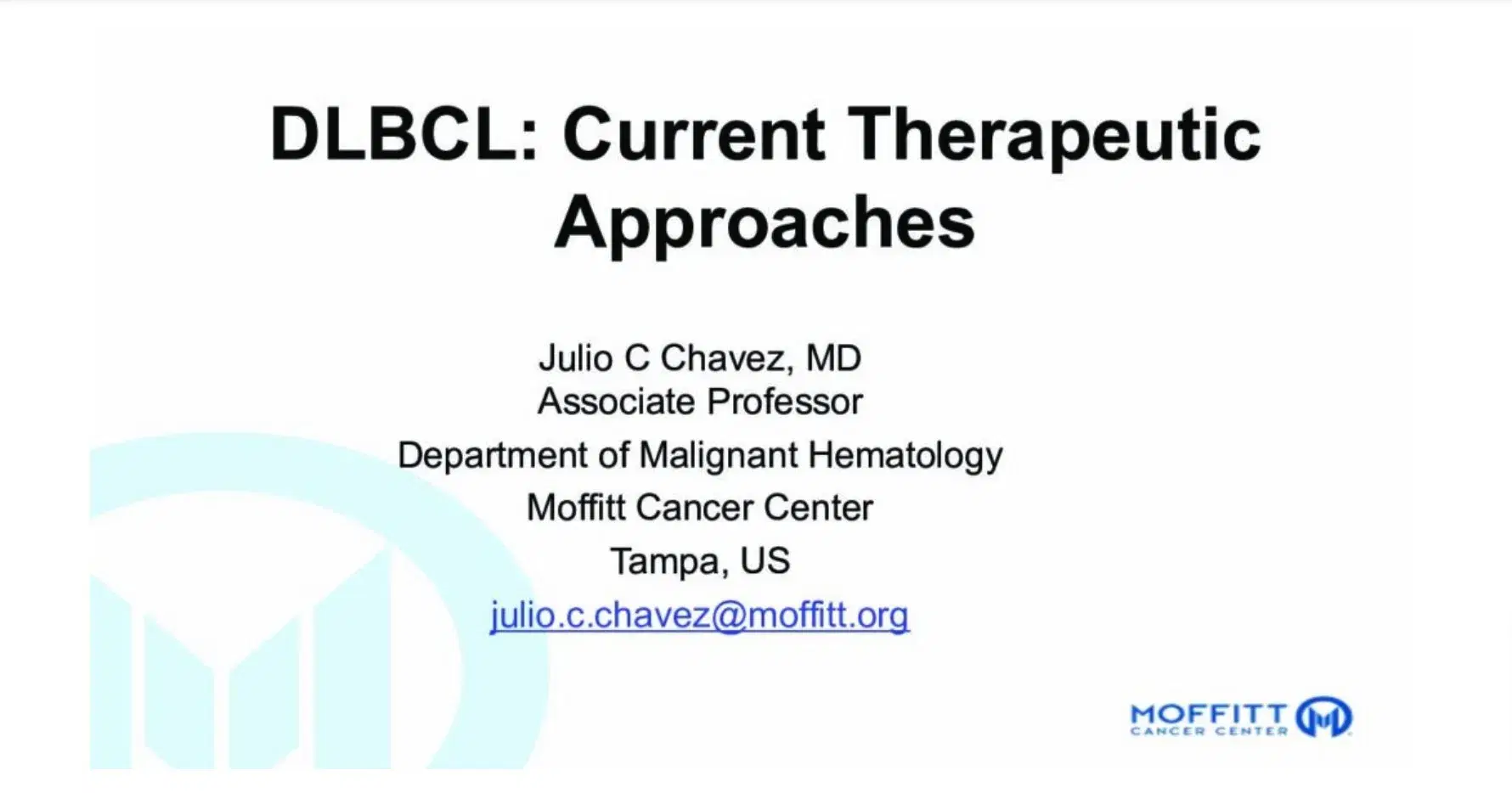 DLBCL: Current Therapeutic Approaches

Julio C Chavez, MD
Associate Professor

Department of Malignant Hematology

Moffitt Cancer Center

Tampa, US

julio.c.chavez@moffitt.org

MOFFITT
CANCER CENTER